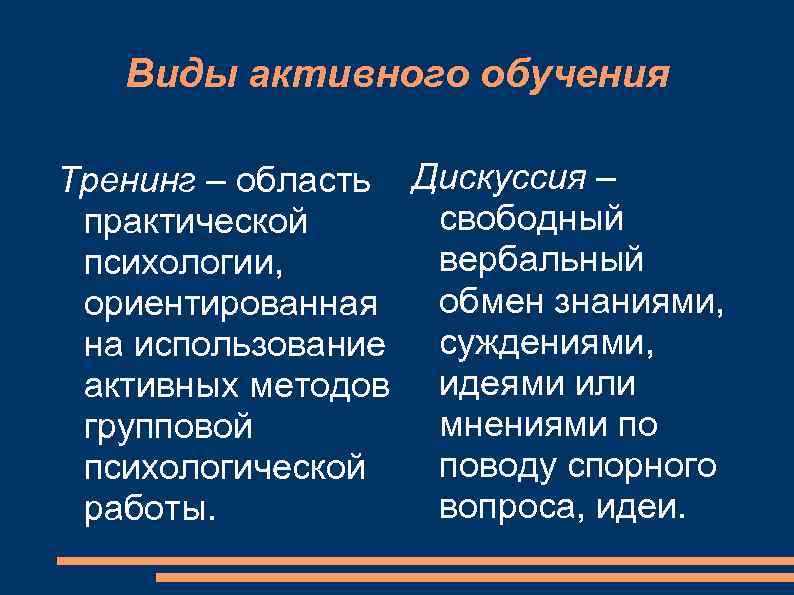 Виды активного обучения

Тренинг – область практической психологии, ориентированная на использование активных методов групповой психологической работы.

Дискуссия – свободный вербальный обмен знаниями, суждениями, идеями или мнениями по поводу спорного вопроса, идеи.